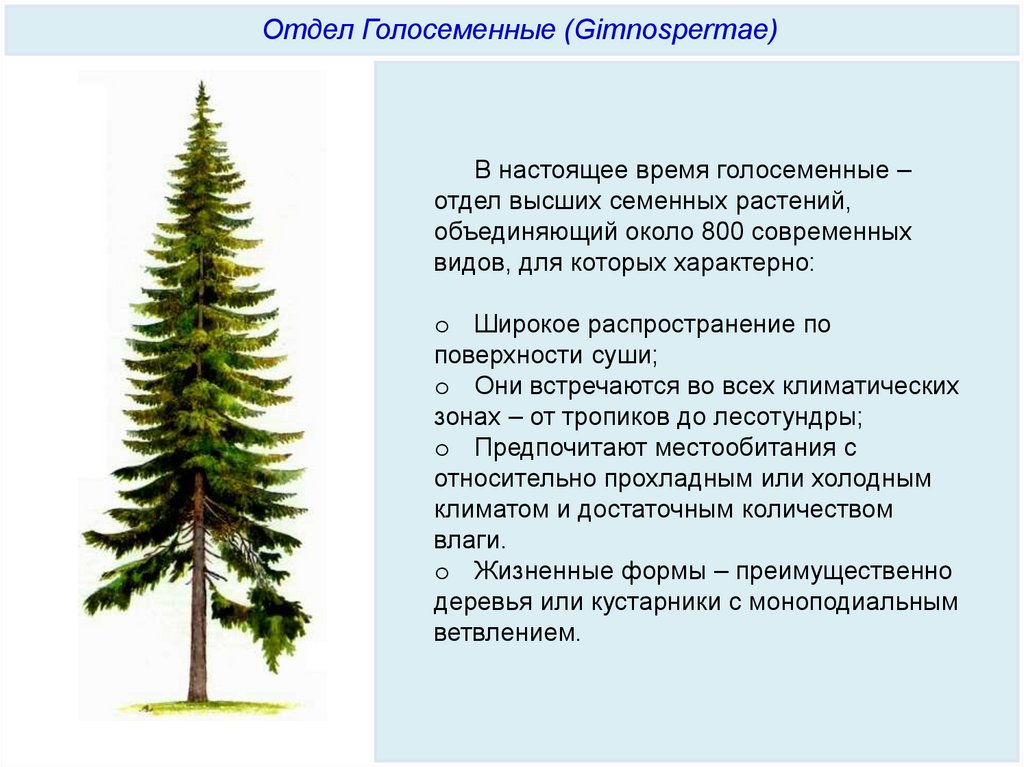 Отдел Голосеменные (Gimnospermae)

В настоящее время голосеменные – отдел высших семенных растений, объединяющий около 800 современных видов, для которых характерно:

o Широкое распространение по поверхности суши;
o Они встречаются во всех климатических зонах – от тропиков до лесотундры;
o Предпочитают местообитания с относительно прохладным или холодным климатом и достаточным количеством влаги.
o Жизненные формы – преимущественно деревья или кустарники с моноподиальным ветвлением.